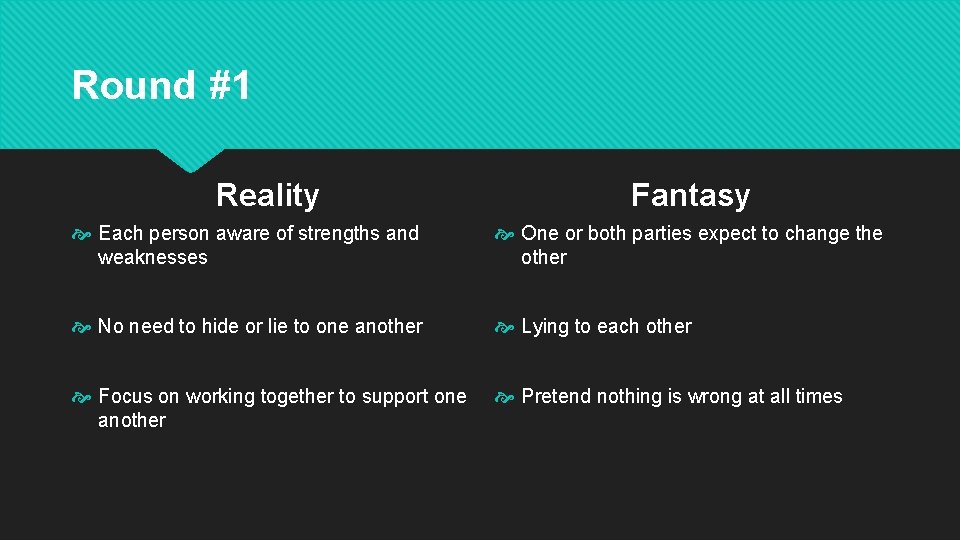 Round #1

Reality

Each person aware of strengths and weaknesses

No need to hide or lie to one another

Focus on working together to support one another

Fantasy

One or both parties expect to change the other

Lying to each other

Pretend nothing is wrong at all times